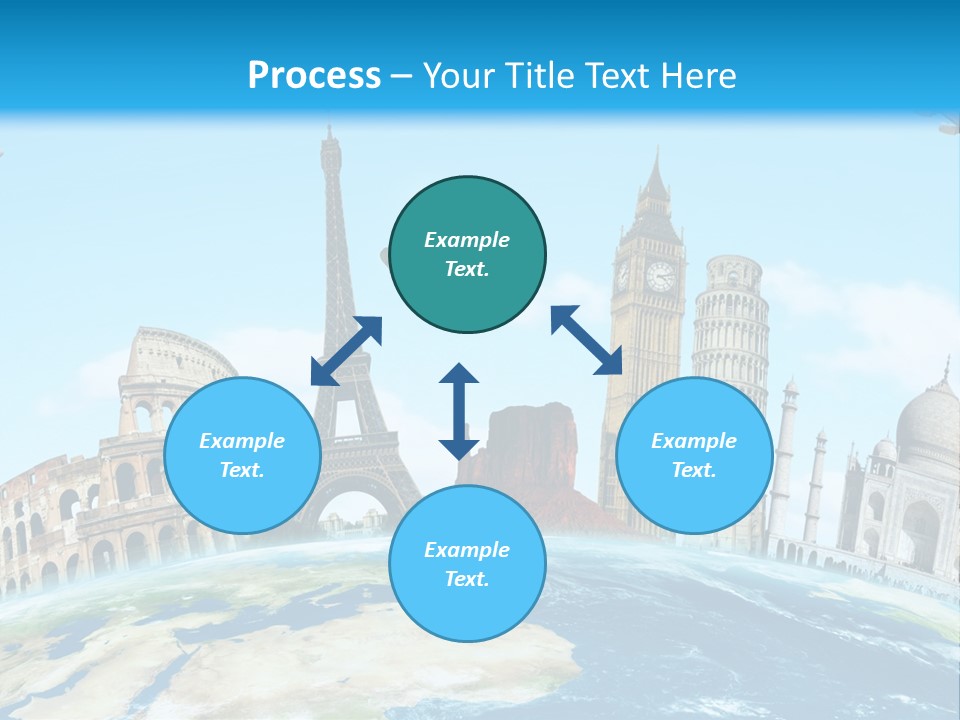 Process – Your Title Text Here

Example Text.

Example Text.

Example Text.

Example Text.